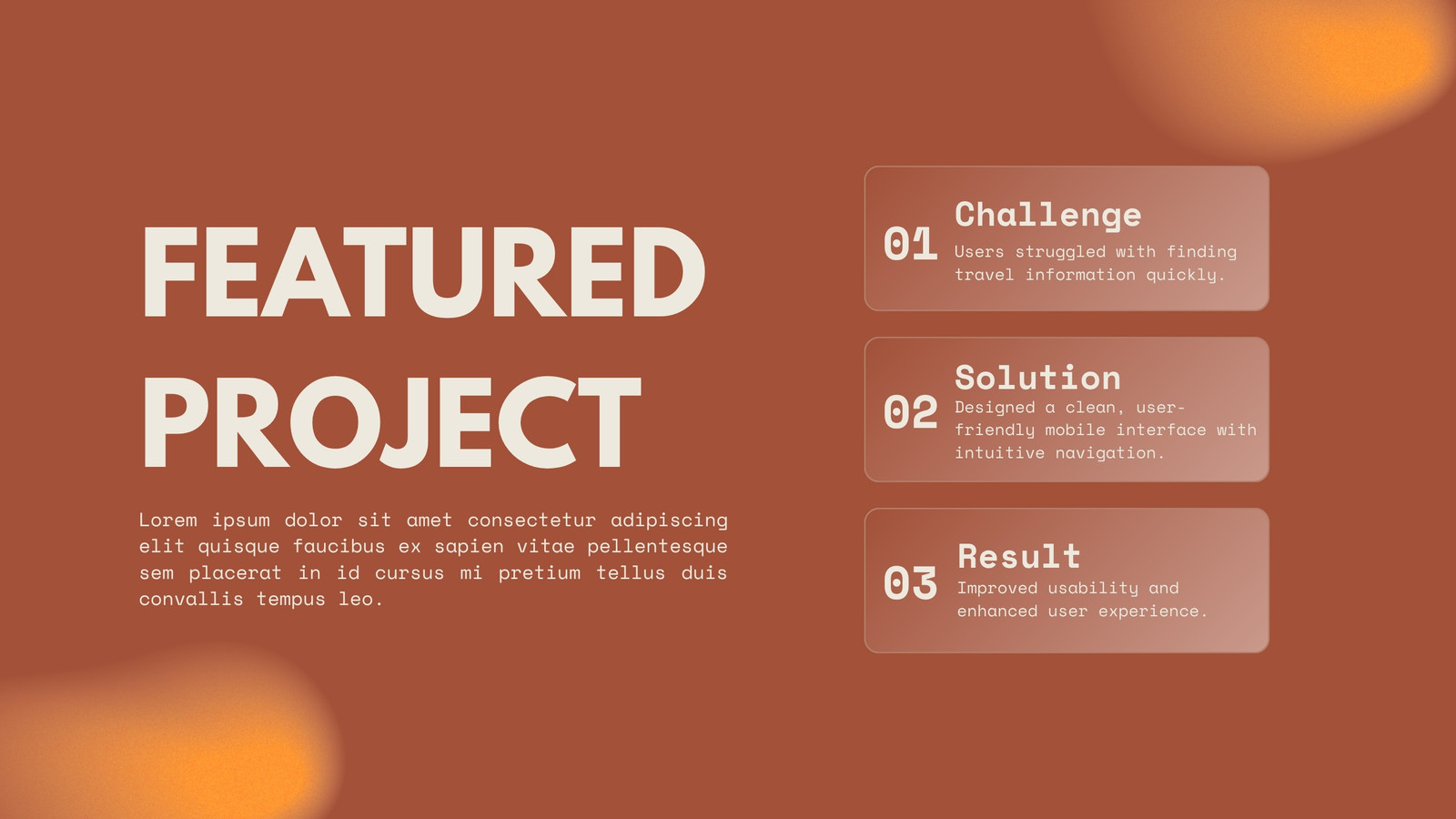 FEATURED PROJECT

Lorem ipsum dolor sit amet consectetur adipiscing elit quisque faucibus ex sapien vitae pellentesque sem placerat in id cursus mi pretium tellus duis convallis tempus leo.

01 Challenge
Users struggled with finding travel information quickly.

02 Solution
Designed a clean, user-friendly mobile interface with intuitive navigation.

03 Result
Improved usability and enhanced user experience.